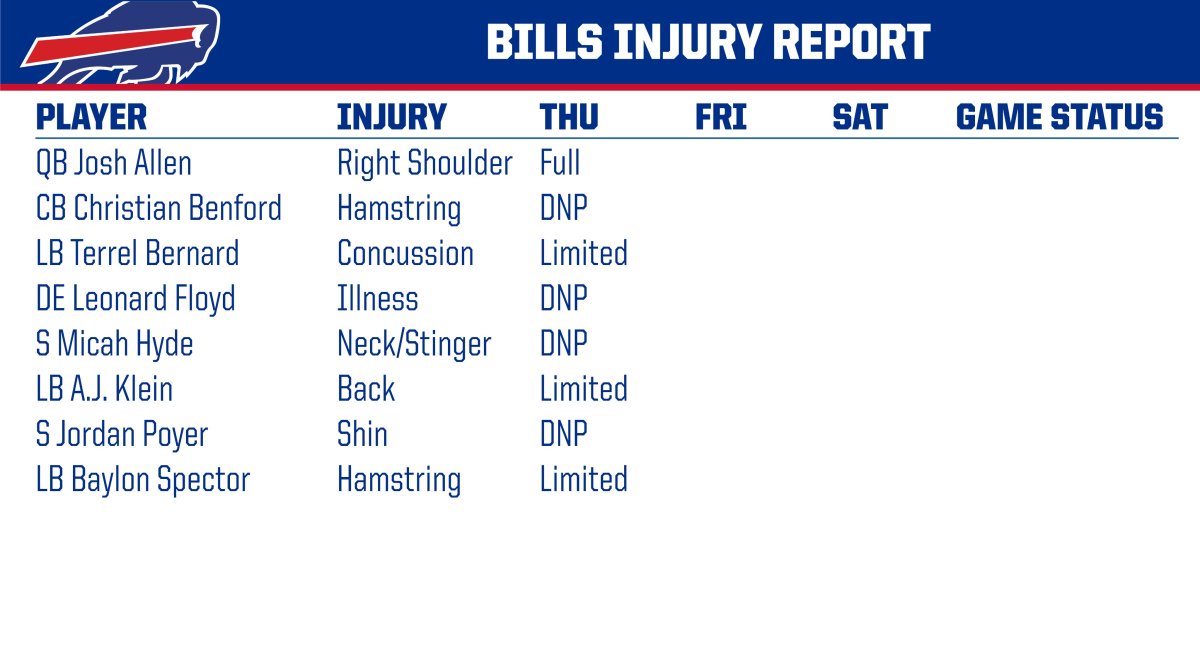 BILLS INJURY REPORT

| PLAYER | INJURY | THU | FRI | SAT | GAME STATUS |
|---|---|---|---|---|---|
| QB Josh Allen | Right Shoulder | Full | | | |
| CB Christian Benford | Hamstring | DNP | | | |
| LB Terrel Bernard | Concussion | Limited | | | |
| DE Leonard Floyd | Illness | DNP | | | |
| S Micah Hyde | Neck/Stinger | DNP | | | |
| LB A.J. Klein | Back | Limited | | | |
| S Jordan Poyer | Shin | DNP | | | |
| LB Baylon Spector | Hamstring | Limited | | | |